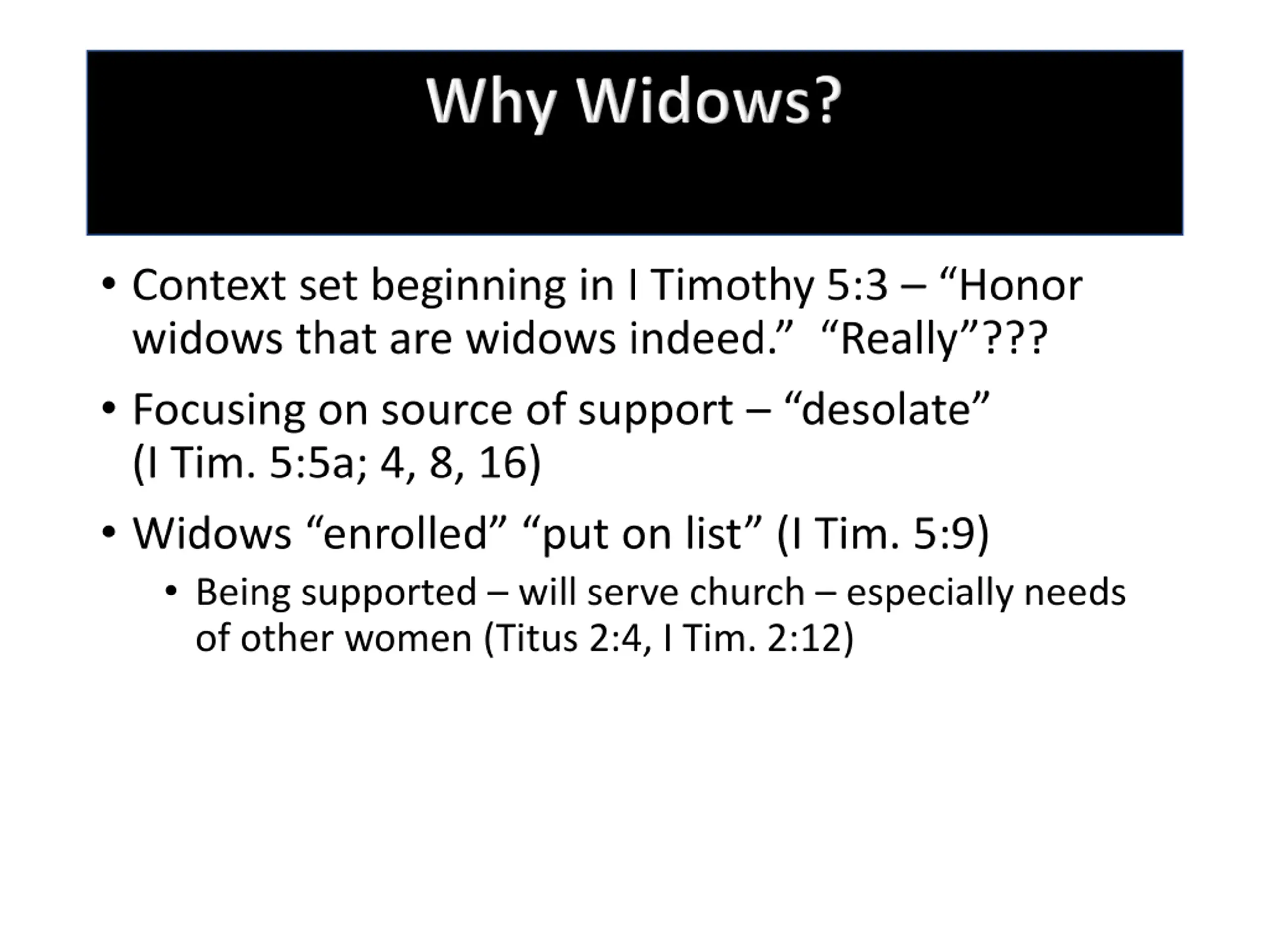 Why Widows?

• Context set beginning in I Timothy 5:3 – “Honor widows that are widows indeed.” “Really”???

• Focusing on source of support – “desolate” (I Tim. 5:5a; 4, 8, 16)

• Widows “enrolled” “put on list” (I Tim. 5:9)
  • Being supported – will serve church – especially needs of other women (Titus 2:4, I Tim. 2:12)